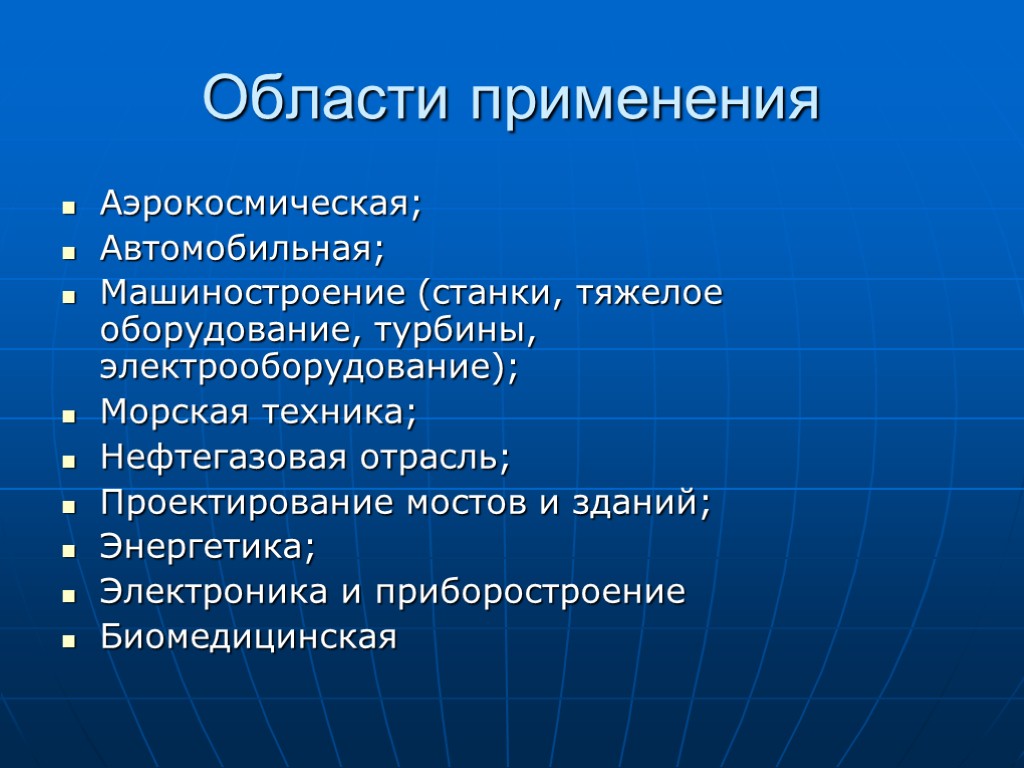 Области применения

- Аэрокосмическая;
- Автомобильная;
- Машиностроение (станки, тяжелое оборудование, турбины, электрооборудование);
- Морская техника;
- Нефтегазовая отрасль;
- Проектирование мостов и зданий;
- Энергетика;
- Электроника и приборостроение
- Биомедицинская